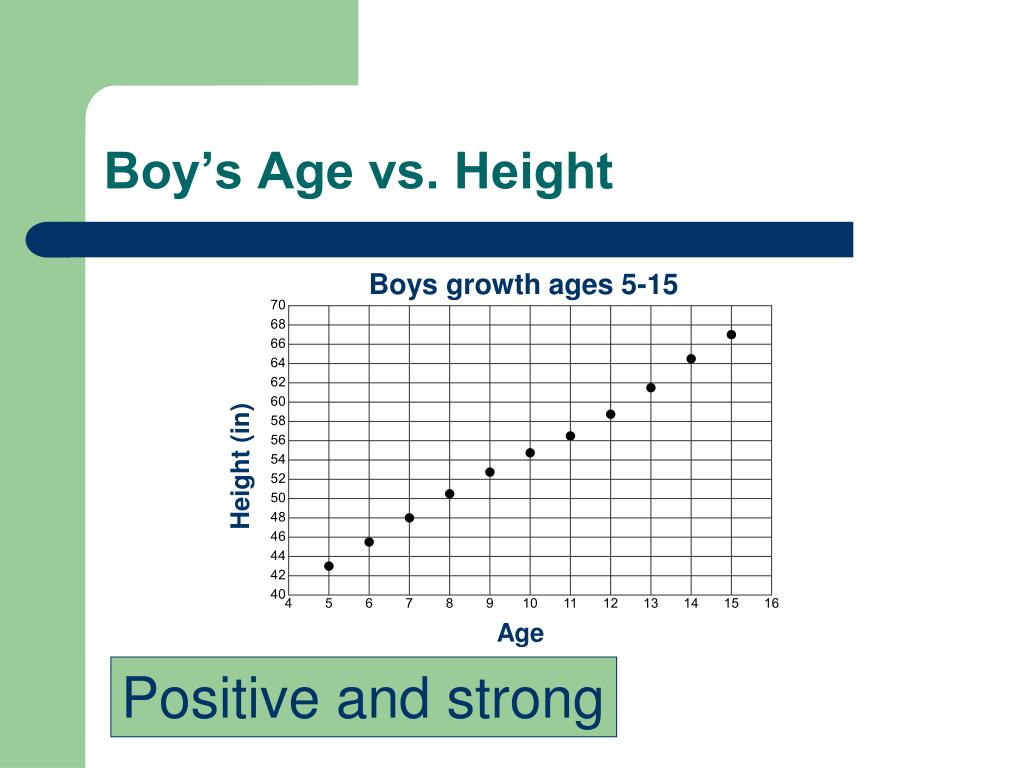 Boy’s Age vs. Height

Boys growth ages 5-15

Height (in)

70
68
66
64
62
60
58
56
54
52
50
48
46
44
42
40

4 5 6 7 8 9 10 11 12 13 14 15 16

Age

Positive and strong